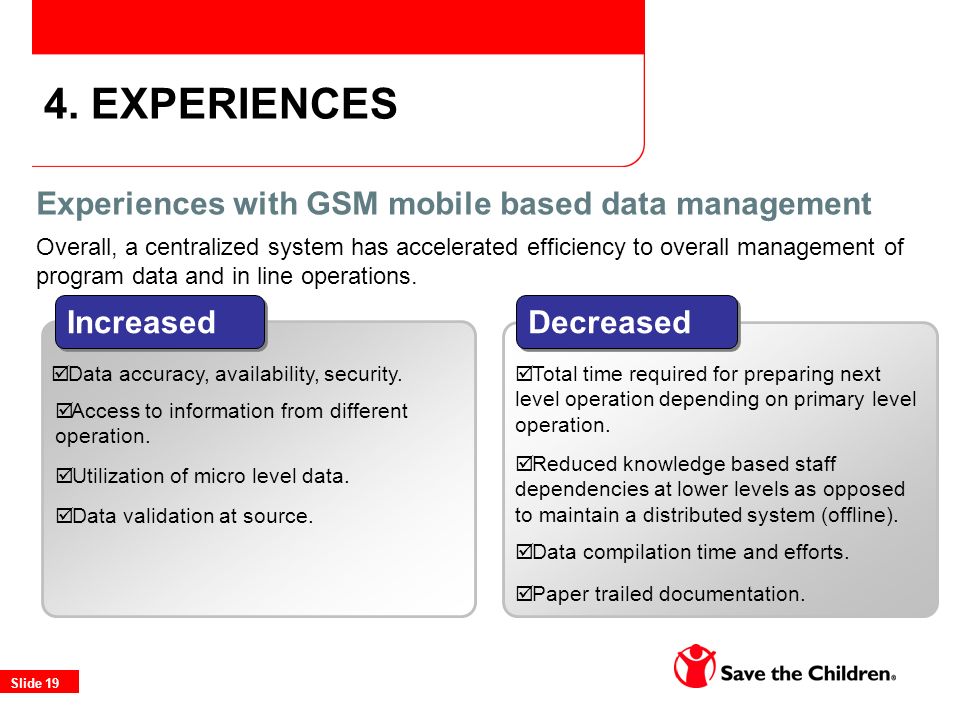 4. EXPERIENCES

Experiences with GSM mobile based data management

Overall, a centralized system has accelerated efficiency to overall management of program data and in line operations.

Increased

☑Data accuracy, availability, security.

☑Access to information from different operation.

☑Utilization of micro level data.

☑Data validation at source.

Decreased

☑Total time required for preparing next level operation depending on primary level operation.

☑Reduced knowledge based staff dependencies at lower levels as opposed to maintain a distributed system (offline).

☑Data compilation time and efforts.

☑Paper trailed documentation.

Slide 19

Save the Children®